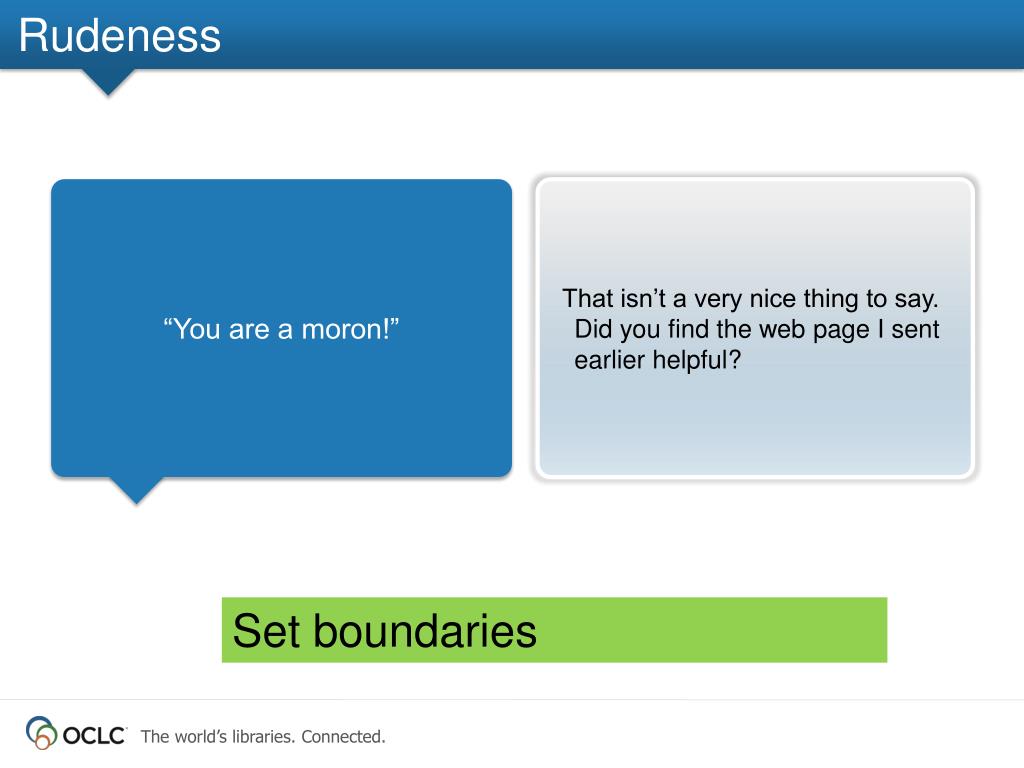 Rudeness

“You are a moron!”

That isn’t a very nice thing to say. Did you find the web page I sent earlier helpful?

Set boundaries

OCLC The world’s libraries. Connected.